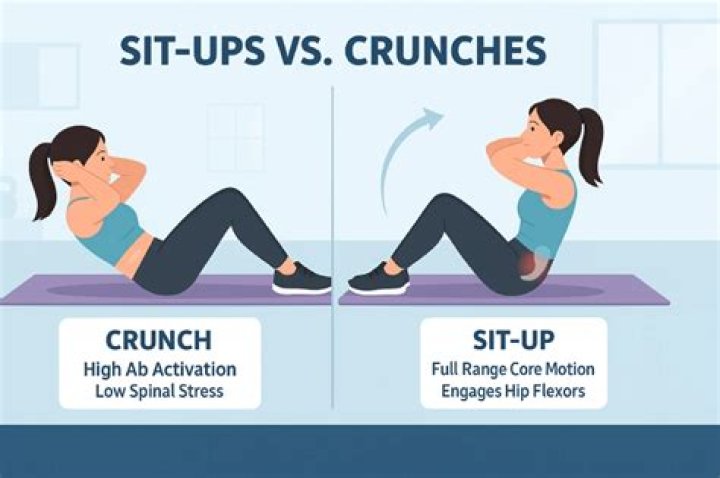 SIT-UPS VS. CRUNCHES

CRUNCH
High Ab Activation
Low Spinal Stress

SIT-UP
Full Range Core Motion
Engages Hip Flexors